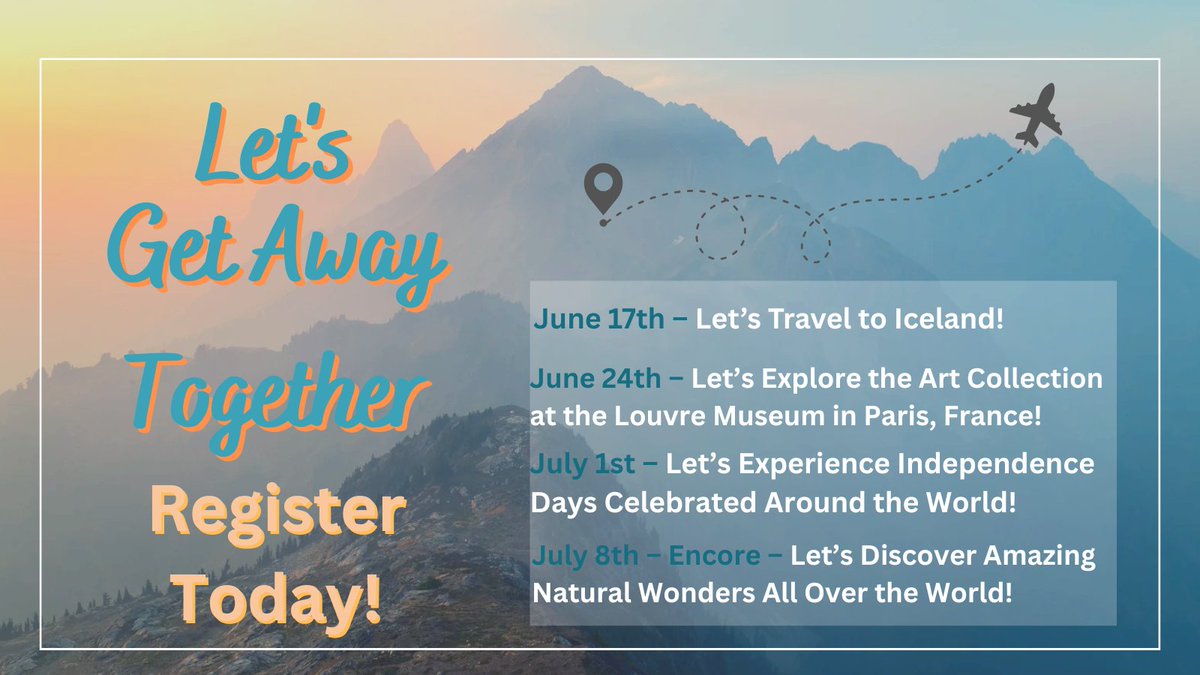 Let's Get Away Together

Register Today!

June 17th – Let's Travel to Iceland!

June 24th – Let's Explore the Art Collection at the Louvre Museum in Paris, France!

July 1st – Let's Experience Independence Days Celebrated Around the World!

July 8th – Encore – Let's Discover Amazing Natural Wonders All Over the World!